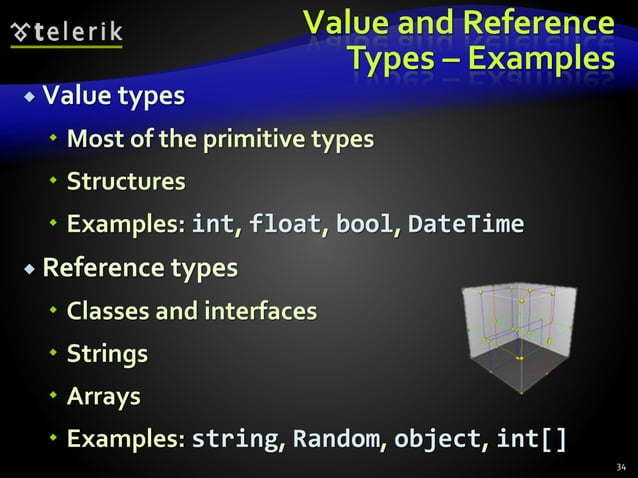 telerik

Value and Reference Types – Examples

Value types

Most of the primitive types

Structures

Examples: int, float, bool, DateTime

Reference types

Classes and interfaces

Strings

Arrays

Examples: string, Random, object, int[]

34